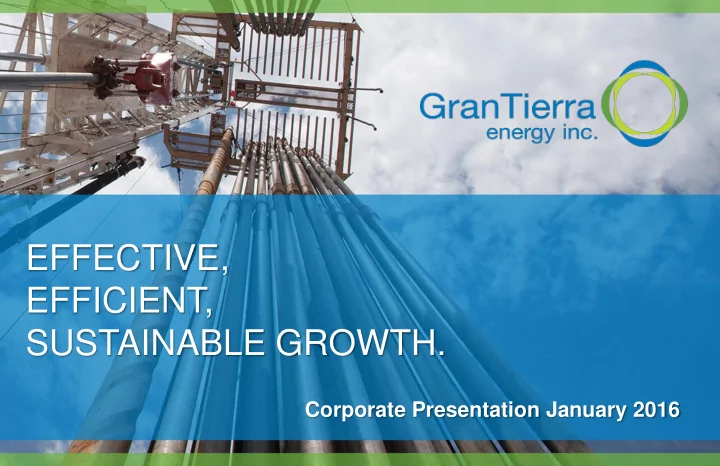 GranTierra
energy inc.

EFFECTIVE,
EFFICIENT,
SUSTAINABLE GROWTH.

Corporate Presentation January 2016